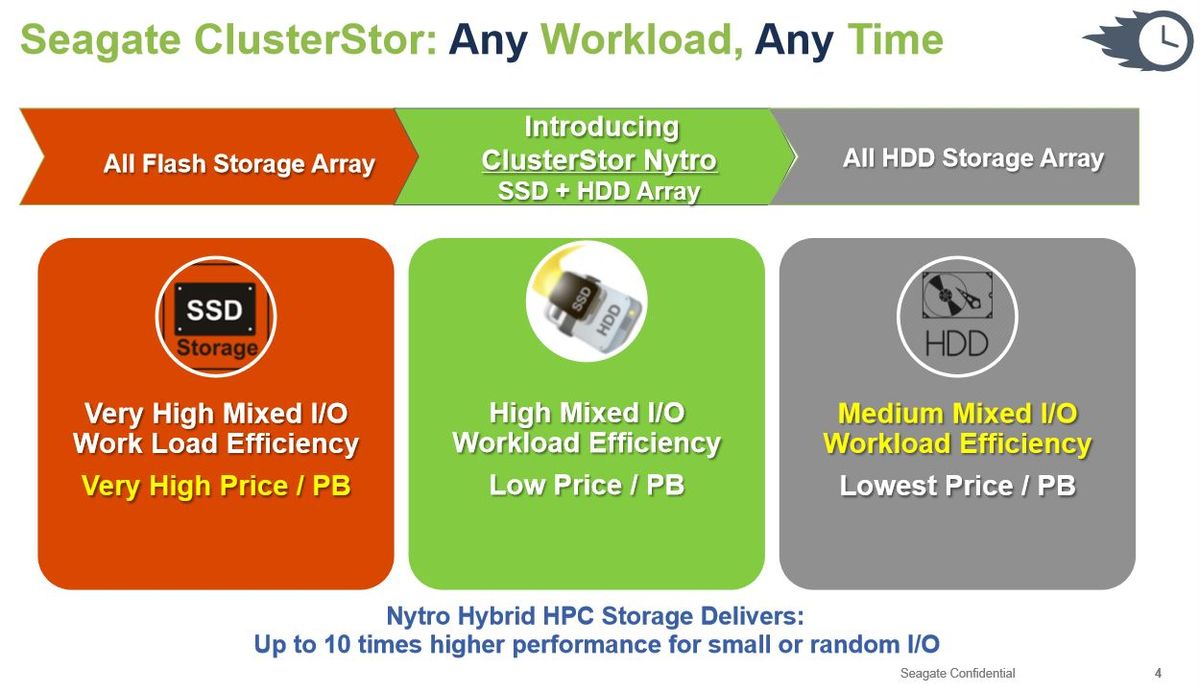 Seagate ClusterStor: Any Workload, Any Time

All Flash Storage Array

Introducing
ClusterStor Nytro
SSD + HDD Array

All HDD Storage Array

SSD
Storage

Very High Mixed I/O
Work Load Efficiency

Very High Price / PB

SSD
HDD

High Mixed I/O
Workload Efficiency

Low Price / PB

HDD

Medium Mixed I/O
Workload Efficiency

Lowest Price / PB

Nytro Hybrid HPC Storage Delivers:
Up to 10 times higher performance for small or random I/O

Seagate Confidential

4